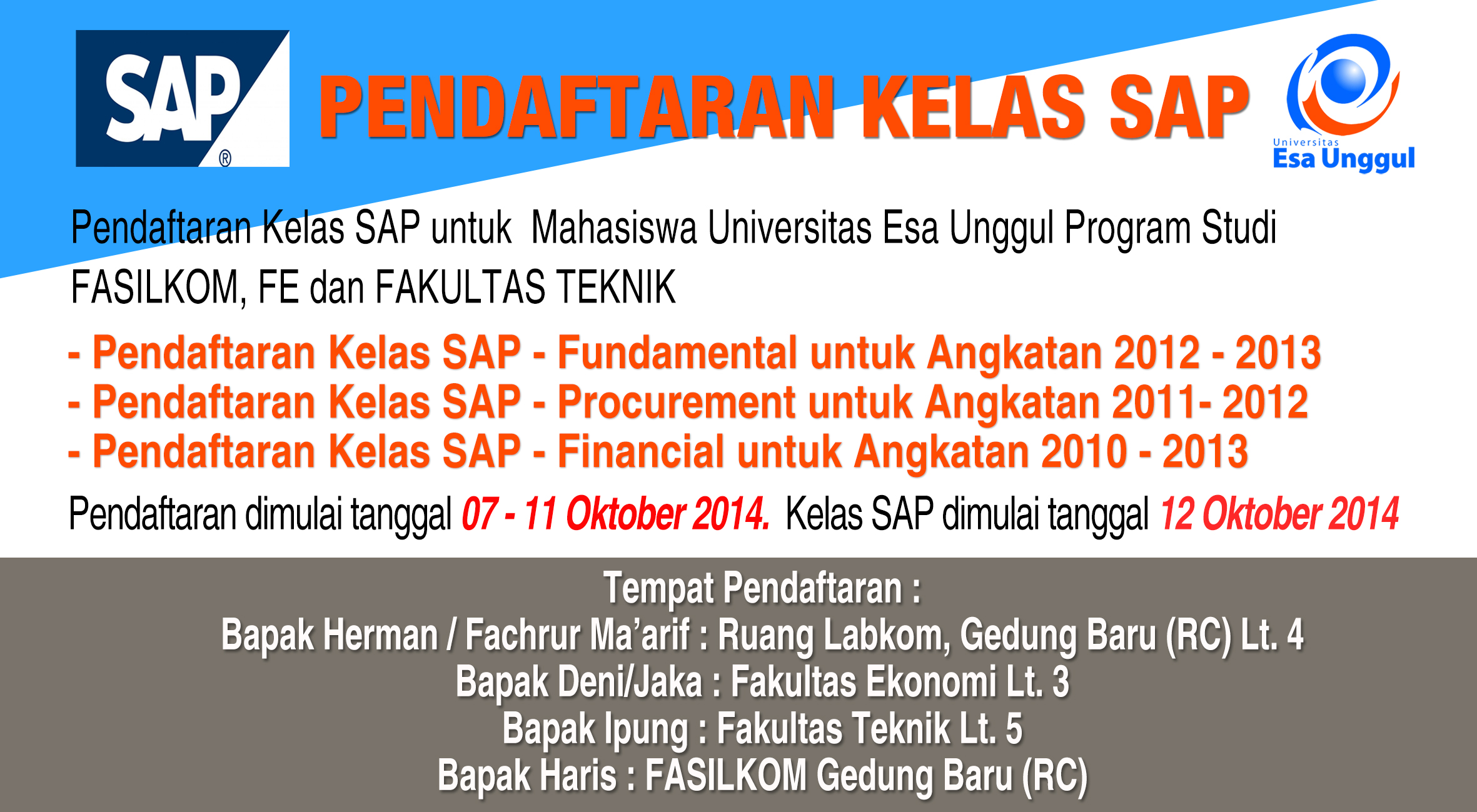 SAP®

PENDAFTARAN KELAS SAP

Universitas
Esa Unggul

Pendaftaran Kelas SAP untuk Mahasiswa Universitas Esa Unggul Program Studi FASILKOM, FE dan FAKULTAS TEKNIK

- Pendaftaran Kelas SAP - Fundamental untuk Angkatan 2012 - 2013
- Pendaftaran Kelas SAP - Procurement untuk Angkatan 2011- 2012
- Pendaftaran Kelas SAP - Financial untuk Angkatan 2010 - 2013

Pendaftaran dimulai tanggal 07 - 11 Oktober 2014. Kelas SAP dimulai tanggal 12 Oktober 2014

Tempat Pendaftaran :
Bapak Herman / Fachrur Ma'arif : Ruang Labkom, Gedung Baru (RC) Lt. 4
Bapak Deni/Jaka : Fakultas Ekonomi Lt. 3
Bapak Ipung : Fakultas Teknik Lt. 5
Bapak Haris : FASILKOM Gedung Baru (RC)